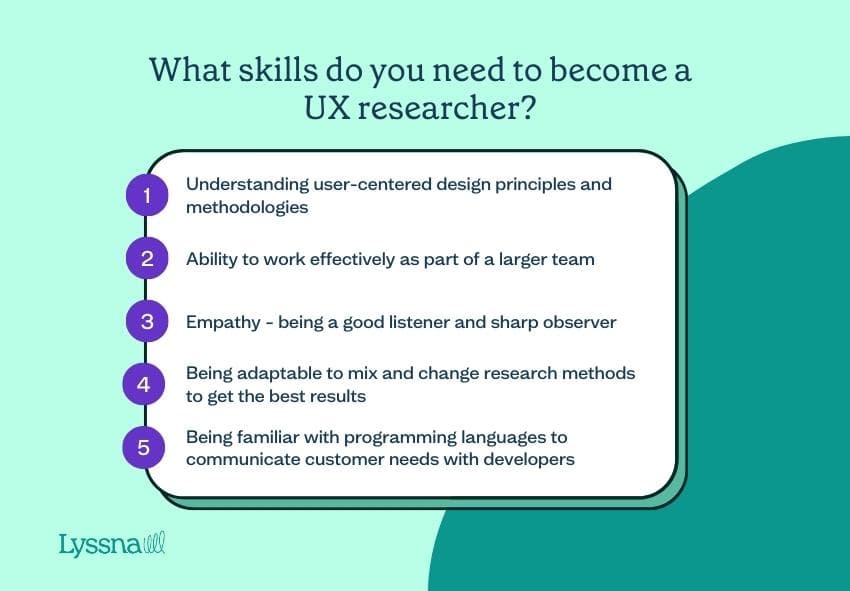 What skills do you need to become a UX researcher?

1 Understanding user-centered design principles and methodologies

2 Ability to work effectively as part of a larger team

3 Empathy - being a good listener and sharp observer

4 Being adaptable to mix and change research methods to get the best results

5 Being familiar with programming languages to communicate customer needs with developers

Lyssna